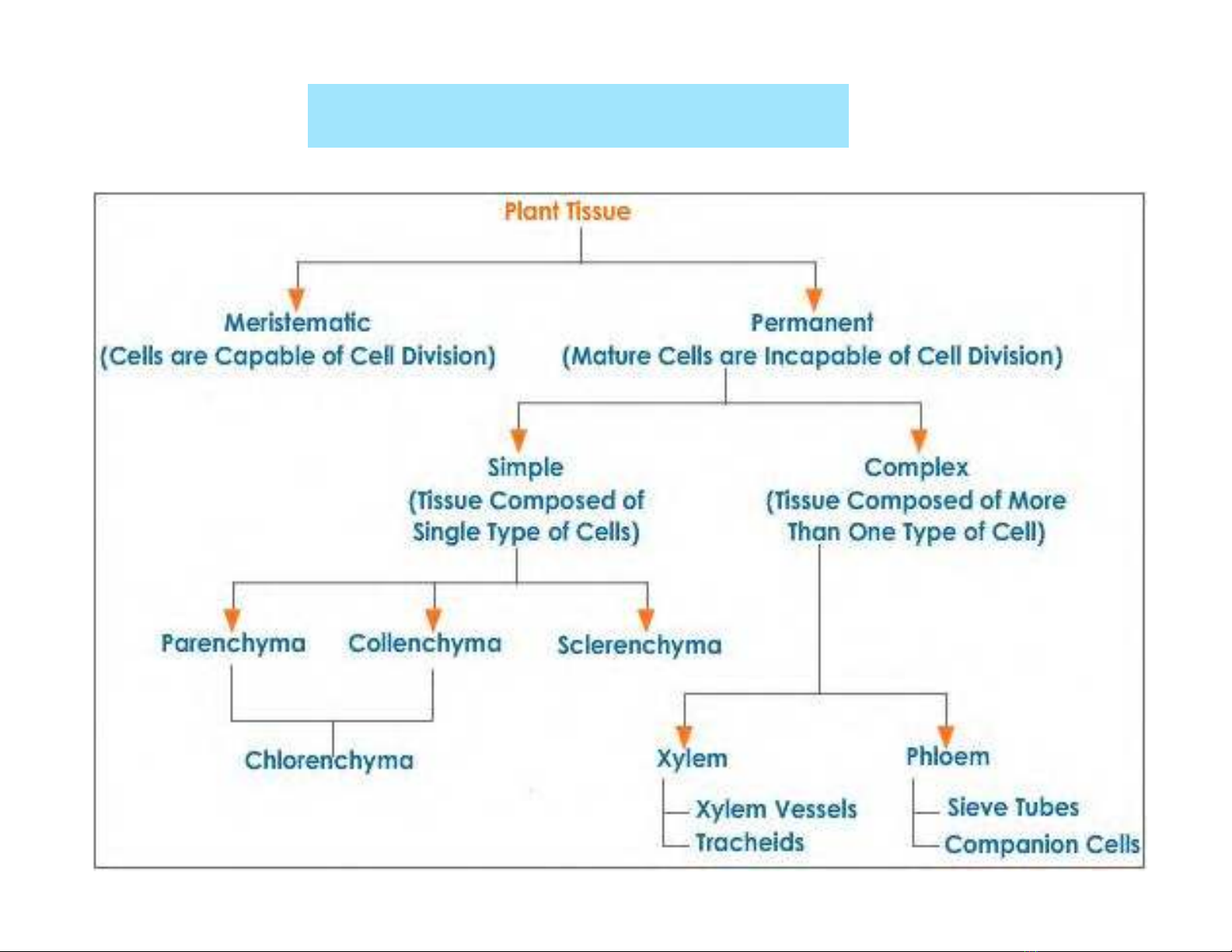 Plant Tissue

Meristematic
(Cells are Capable of Cell Division)

Permanent
(Mature Cells are Incapable of Cell Division)

Simple
(Tissue Composed of Single Type of Cells)

Complex
(Tissue Composed of More Than One Type of Cell)

Parenchyma

Collenchyma

Sclerenchyma

Chlorenchyma

Xylem
Xylem Vessels
Tracheids

Phloem
Sieve Tubes
Companion Cells